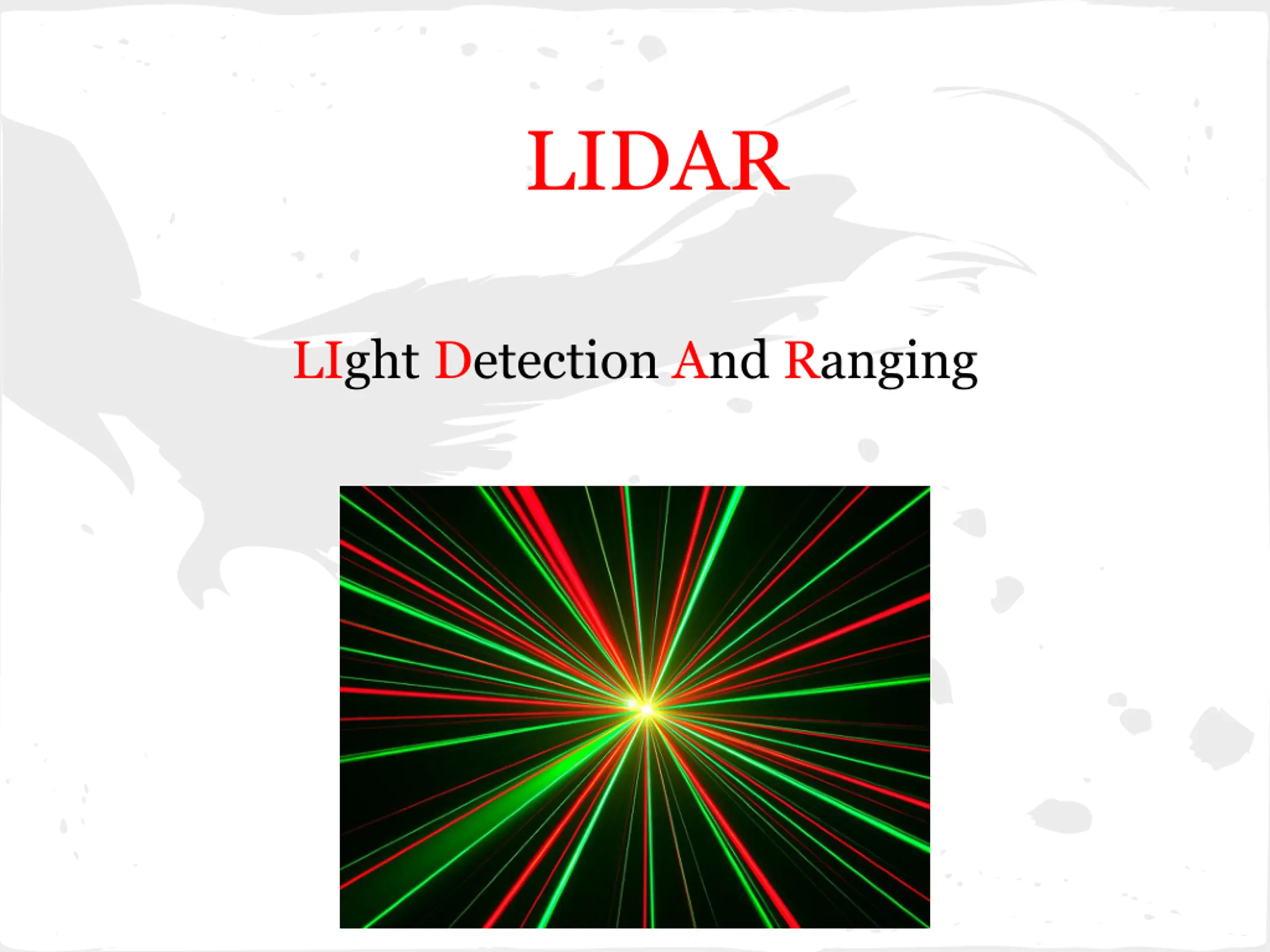 LIDAR

LIght Detection And Ranging